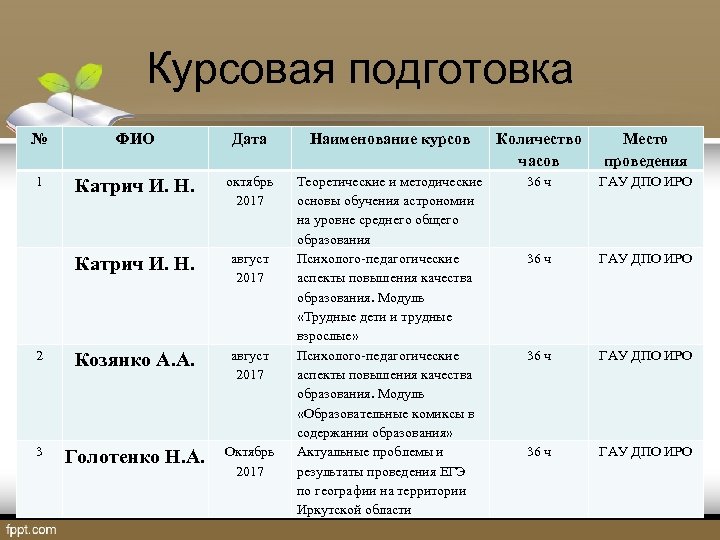 Курсовая подготовка

| № | ФИО | Дата | Наименование курсов | Количество часов | Место проведения |
|---|---|---|---|---|---|
| 1 | Катрич И. Н. | октябрь 2017 | Теоретические и методические основы обучения астрономии на уровне среднего общего образования | 36 ч | ГАУ ДПО ИРО |
| | Катрич И. Н. | август 2017 | Психолого-педагогические аспекты повышения качества образования. Модуль «Трудные дети и трудные взрослые» | 36 ч | ГАУ ДПО ИРО |
| 2 | Козянко А.А. | август 2017 | Психолого-педагогические аспекты повышения качества образования. Модуль «Образовательные комиксы в содержании образования» | 36 ч | ГАУ ДПО ИРО |
| 3 | Голотенко Н.А. | Октябрь 2017 | Актуальные проблемы и результаты проведения ЕГЭ по географии на территории Иркутской области | 36 ч | ГАУ ДПО ИРО |

fppt.com